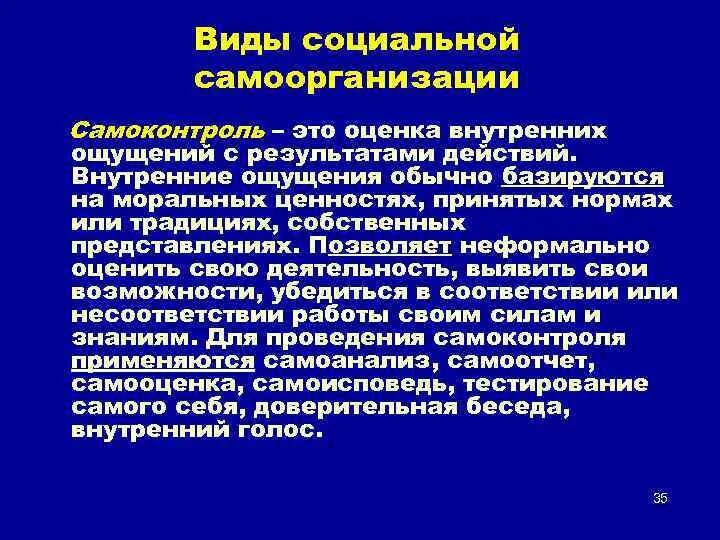 Виды социальной самоорганизации

Самоконтроль – это оценка внутренних ощущений с результатами действий. Внутренние ощущения обычно базируются на моральных ценностях, принятых нормах или традициях, собственных представлениях. Позволяет неформально оценить свою деятельность, выявить свои возможности, убедиться в соответствии или несоответствии работы своим силам и знаниям. Для проведения самоконтроля применяются самоанализ, самоотчет, самооценка, самоисповедь, тестирование самого себя, доверительная беседа, внутренний голос.

35